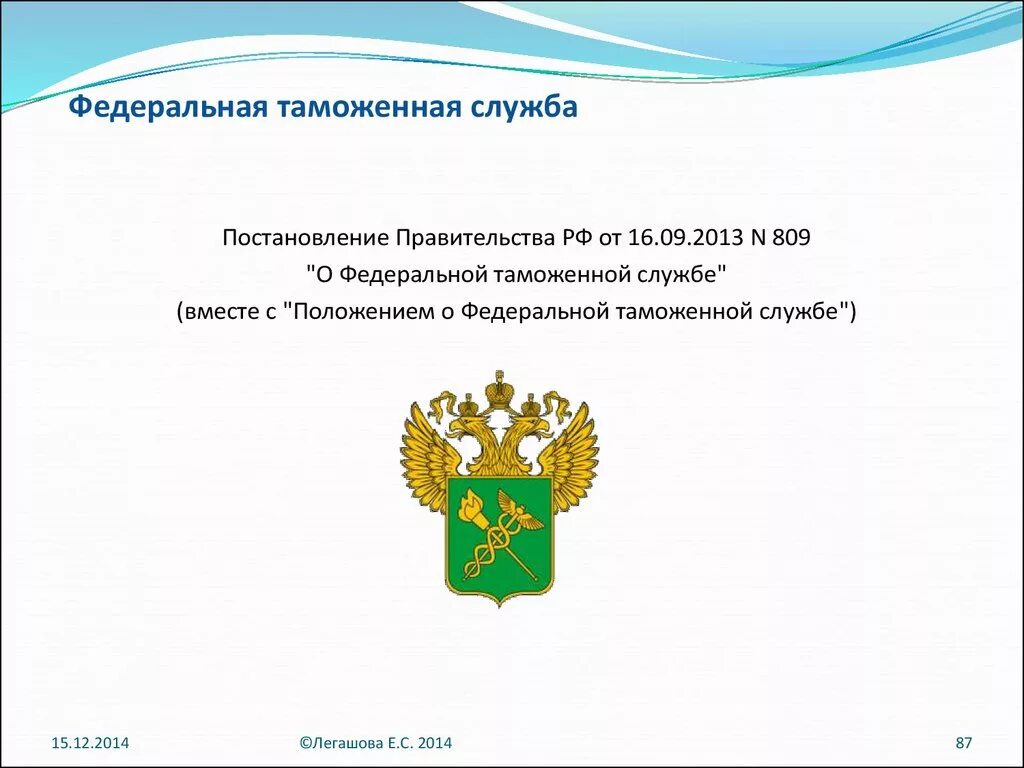 Федеральная таможенная служба

Постановление Правительства РФ от 16.09.2013 N 809
"О Федеральной таможенной службе"
(вместе с "Положением о Федеральной таможенной службе")

15.12.2014

©Легашова Е.С. 2014

87